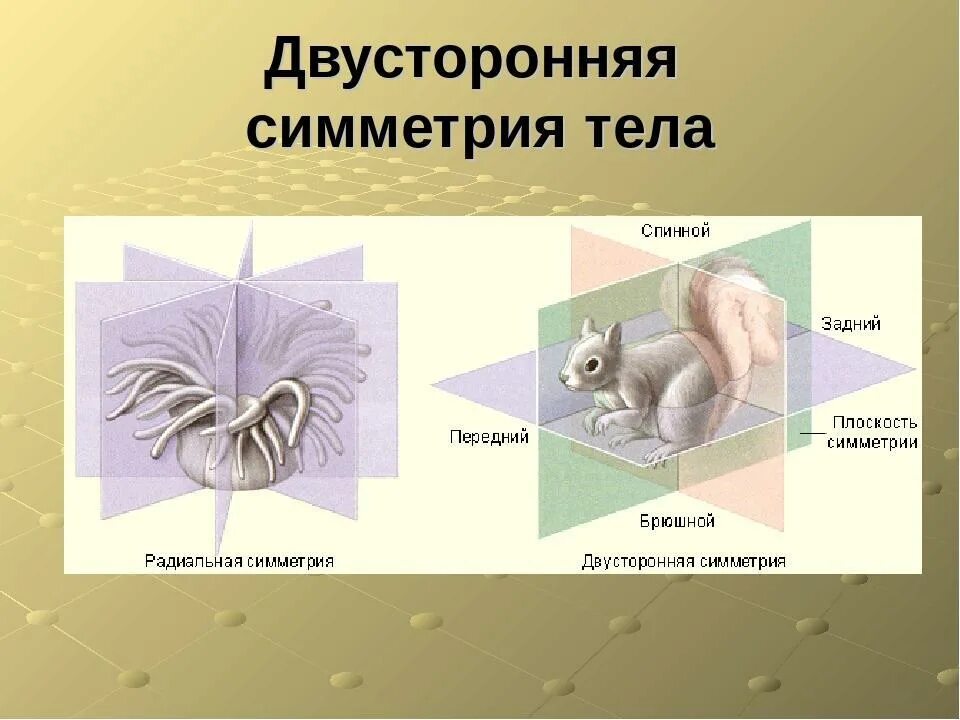 Двусторонняя симметрия тела

Радиальная симметрия

Спинной

Задний

Передний

Плоскость симметрии

Брюшной

Двусторонняя симметрия